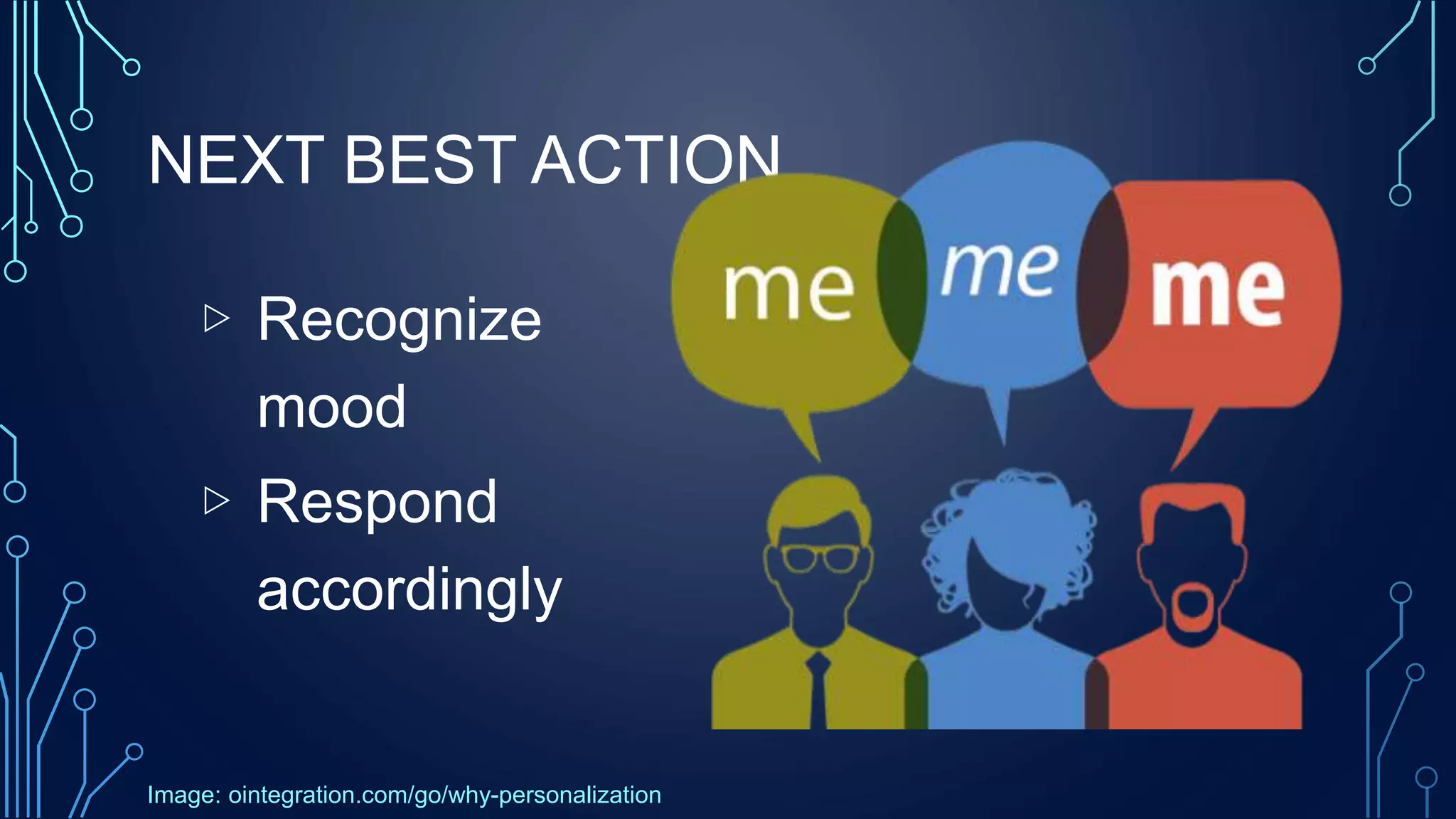 NEXT BEST ACTION

▷ Recognize mood

▷ Respond accordingly

me me me

Image: ointegration.com/go/why-personalization